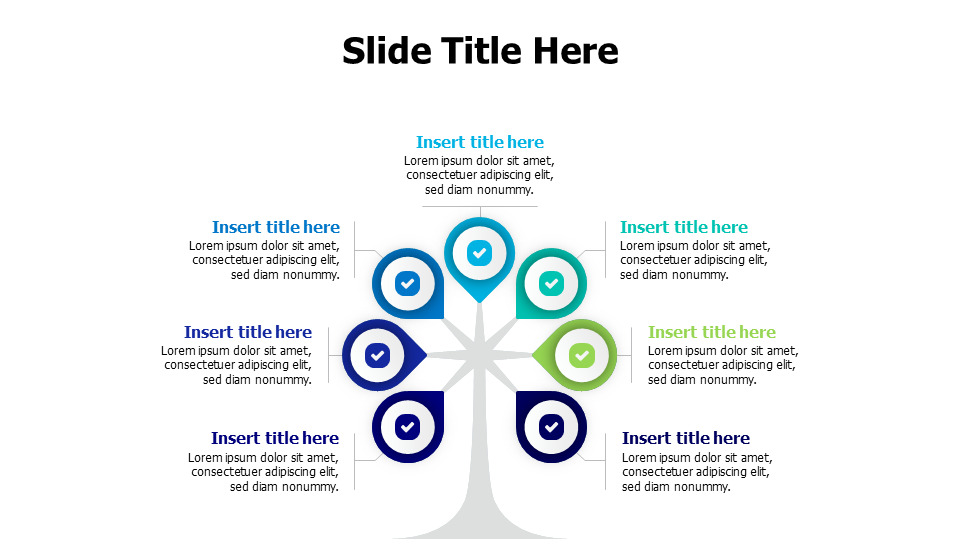 Slide Title Here

Insert title here
Lorem ipsum dolor sit amet, consectetuer adipiscing elit, sed diam nonummy.

Insert title here
Lorem ipsum dolor sit amet, consectetuer adipiscing elit, sed diam nonummy.

Insert title here
Lorem ipsum dolor sit amet, consectetuer adipiscing elit, sed diam nonummy.

Insert title here
Lorem ipsum dolor sit amet, consectetuer adipiscing elit, sed diam nonummy.

Insert title here
Lorem ipsum dolor sit amet, consectetuer adipiscing elit, sed diam nonummy.

Insert title here
Lorem ipsum dolor sit amet, consectetuer adipiscing elit, sed diam nonummy.

Insert title here
Lorem ipsum dolor sit amet, consectetuer adipiscing elit, sed diam nonummy.